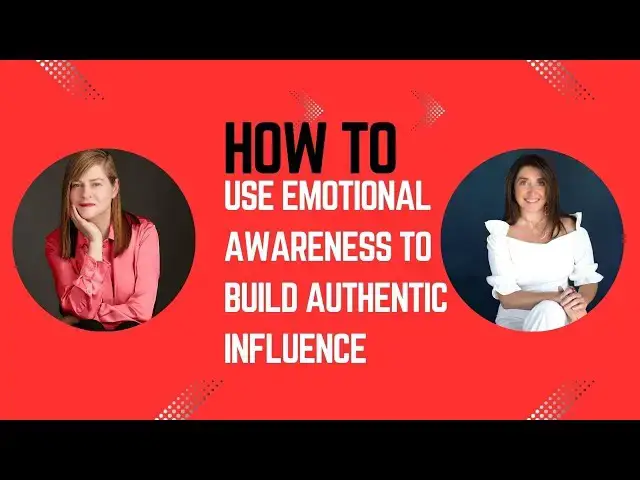 HOW TO
USE EMOTIONAL AWARENESS TO BUILD AUTHENTIC INFLUENCE